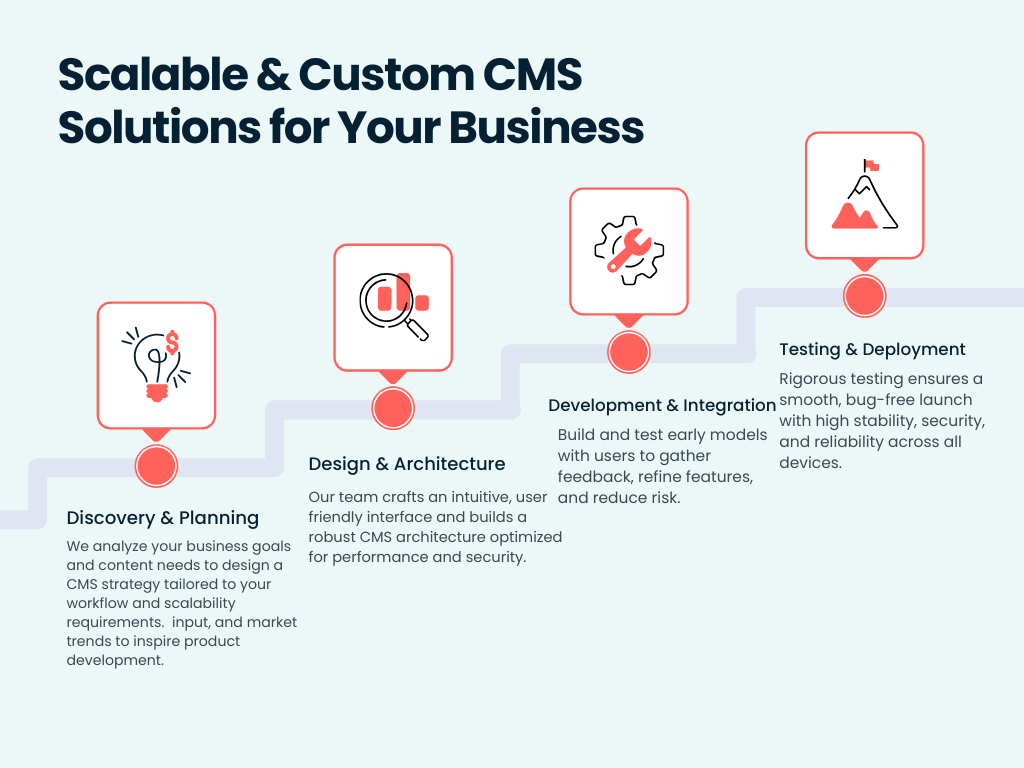 Scalable & Custom CMS Solutions for Your Business

Discovery & Planning

We analyze your business goals and content needs to design a CMS strategy tailored to your workflow and scalability requirements. input, and market trends to inspire product development.

Design & Architecture

Our team crafts an intuitive, user friendly interface and builds a robust CMS architecture optimized for performance and security.

Development & Integration

Build and test early models with users to gather feedback, refine features, and reduce risk.

Testing & Deployment

Rigorous testing ensures a smooth, bug-free launch with high stability, security, and reliability across all devices.